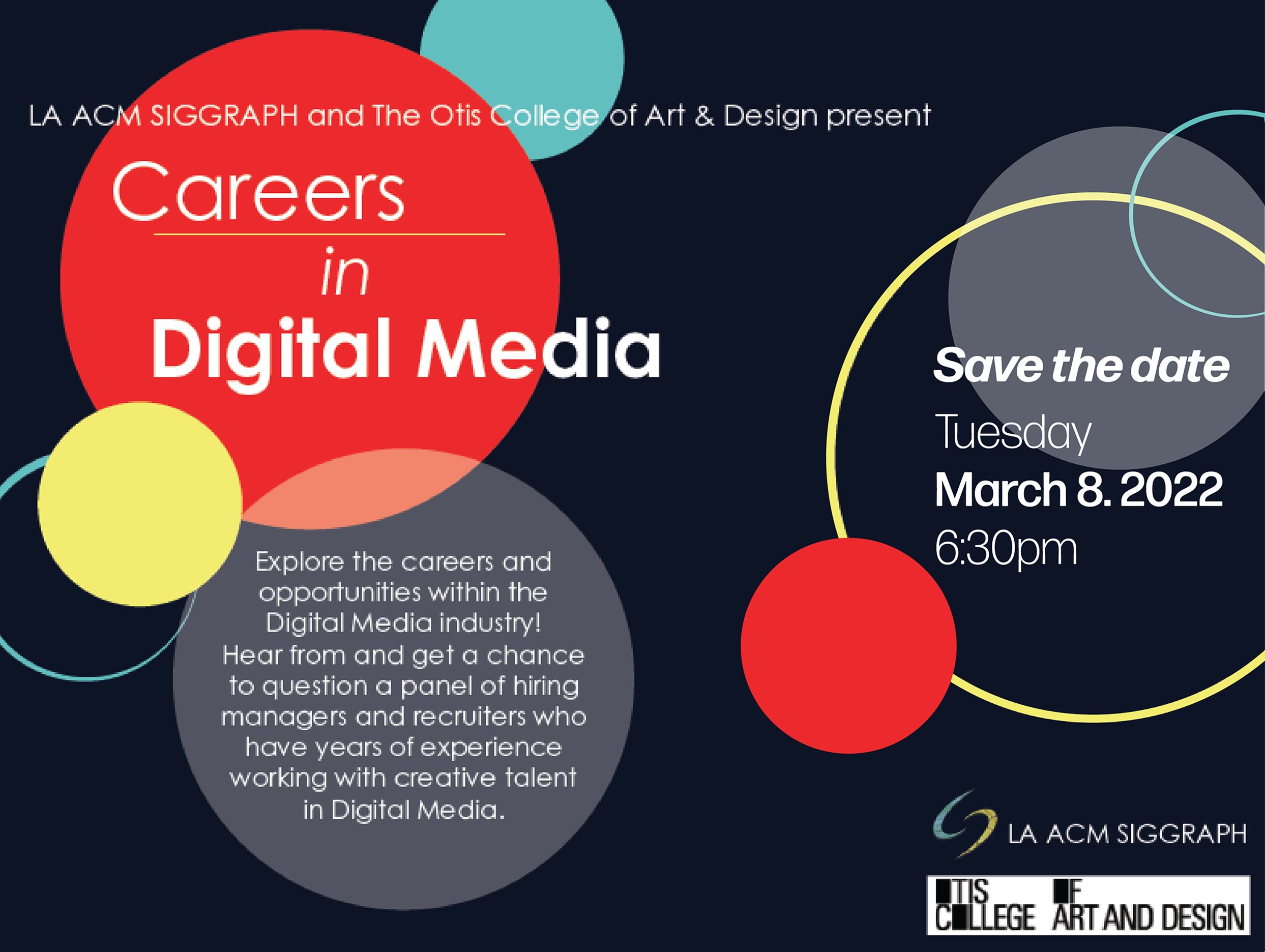 LA ACM SIGGRAPH and The Otis College of Art & Design present

Careers in Digital Media

Explore the careers and opportunities within the Digital Media industry! Hear from and get a chance to question a panel of hiring managers and recruiters who have years of experience working with creative talent in Digital Media.

Save the date
Tuesday
March 8. 2022
6:30pm

LA ACM SIGGRAPH

OTIS COLLEGE OF ART AND DESIGN